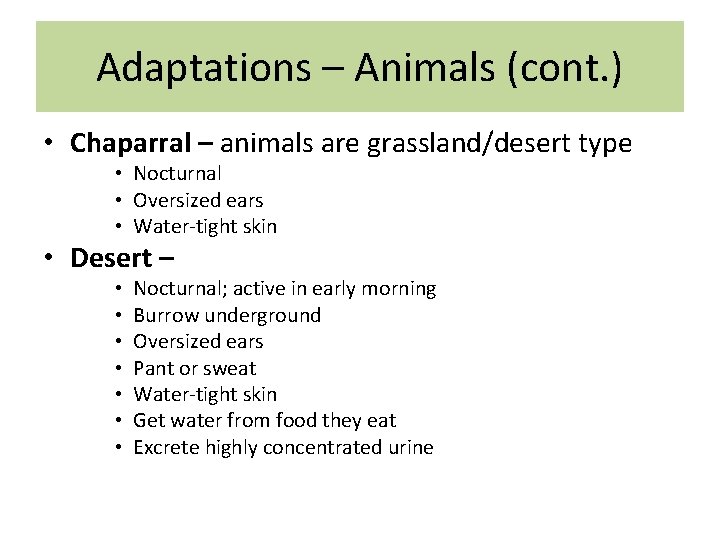 Adaptations – Animals (cont.)

• Chaparral – animals are grassland/desert type
  • Nocturnal
  • Oversized ears
  • Water-tight skin
• Desert –
  • Nocturnal; active in early morning
  • Burrow underground
  • Oversized ears
  • Pant or sweat
  • Water-tight skin
  • Get water from food they eat
  • Excrete highly concentrated urine